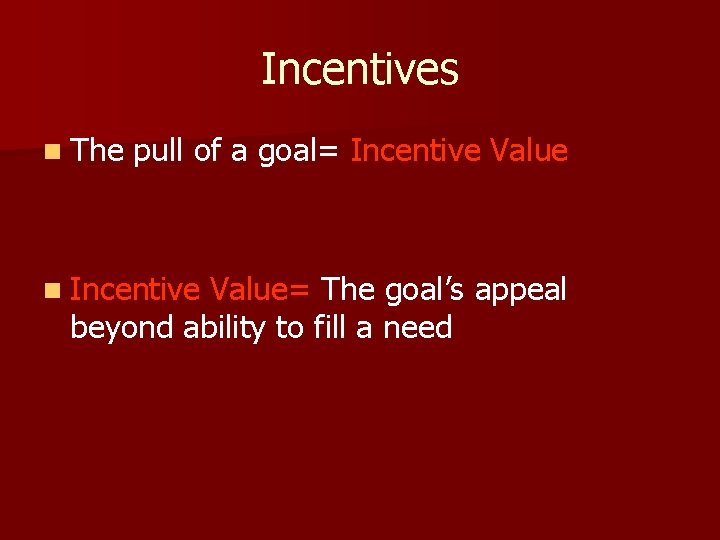 Incentives

The pull of a goal= Incentive Value

Incentive Value= The goal’s appeal beyond ability to fill a need